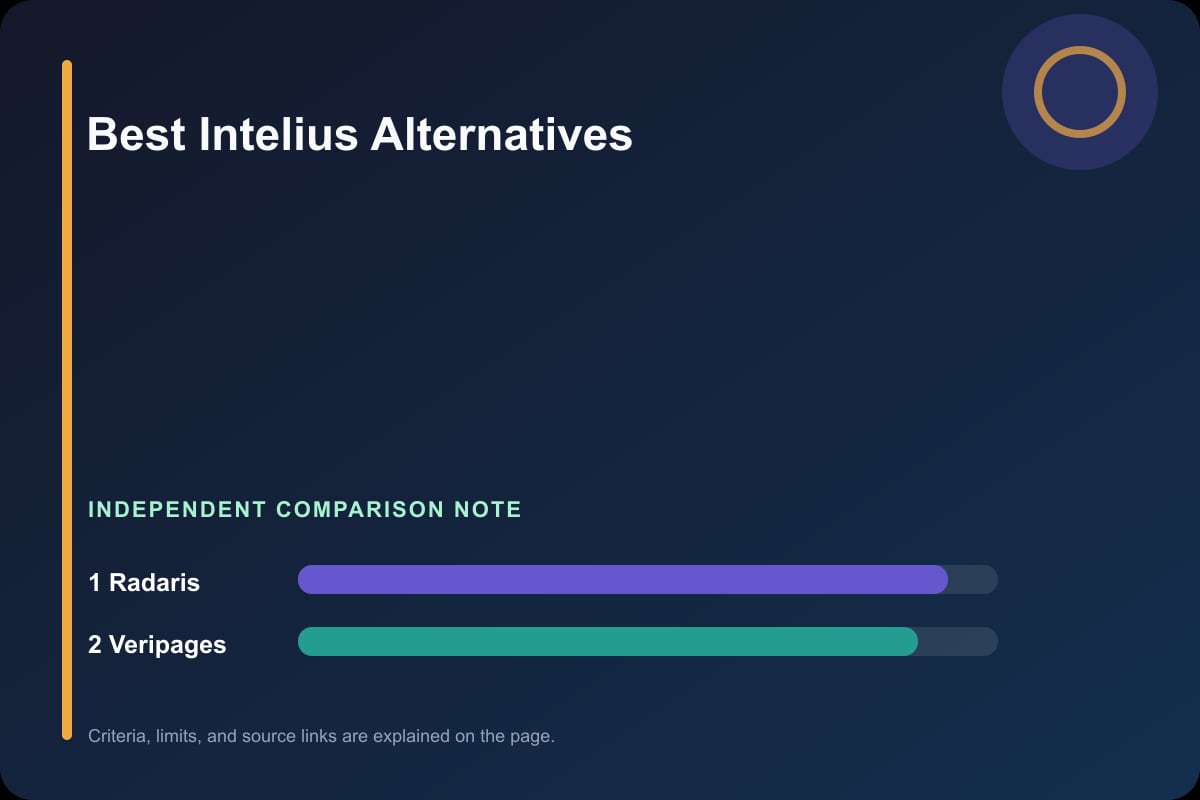 Best Intelius Alternatives

INDEPENDENT COMPARISON NOTE

1 Radaris

2 Veripages

Criteria, limits, and source links are explained on the page.